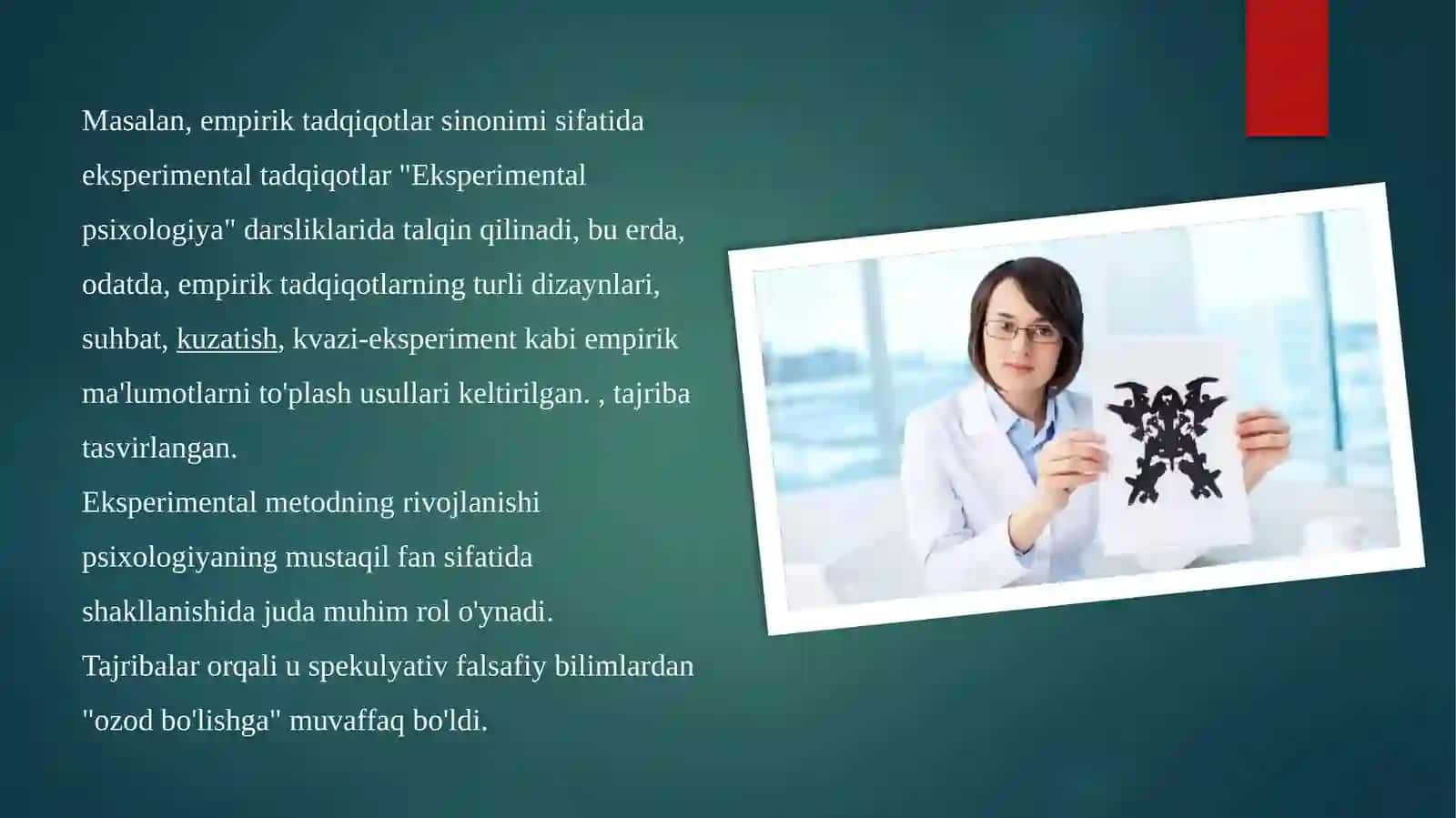 Masalan, empirik tadqiqotlar sinonimi sifatida eksperimental tadqiqotlar "Eksperimental psixologiya" darsliklarida talqin qilinadi, bu erda, odatda, empirik tadqiqotlarning turli dizaynlari, suhbat, kuzatish, kvazi-eksperiment kabi empirik ma'lumotlarni to'plash usullari keltirilgan. , tajriba tasvirlangan.
Eksperimental metodning rivojlanishi psixologiyaning mustaqil fan sifatida shakllanishida juda muhim rol o'ynadi. Tajribalar orqali u spekulyativ falsafiy bilimlardan "ozod bo'lishga" muvaffaq bo'ldi.